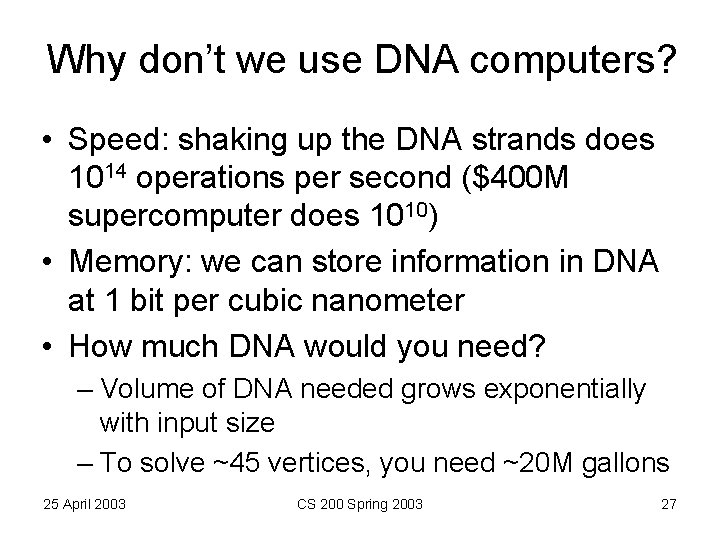 Why don't we use DNA computers?

• Speed: shaking up the DNA strands does $10^{14}$ operations per second (\$400M supercomputer does $10^{10}$)

• Memory: we can store information in DNA at 1 bit per cubic nanometer

• How much DNA would you need?

– Volume of DNA needed grows exponentially with input size

– To solve ~45 vertices, you need ~20M gallons

25 April 2003

CS 200 Spring 2003

27